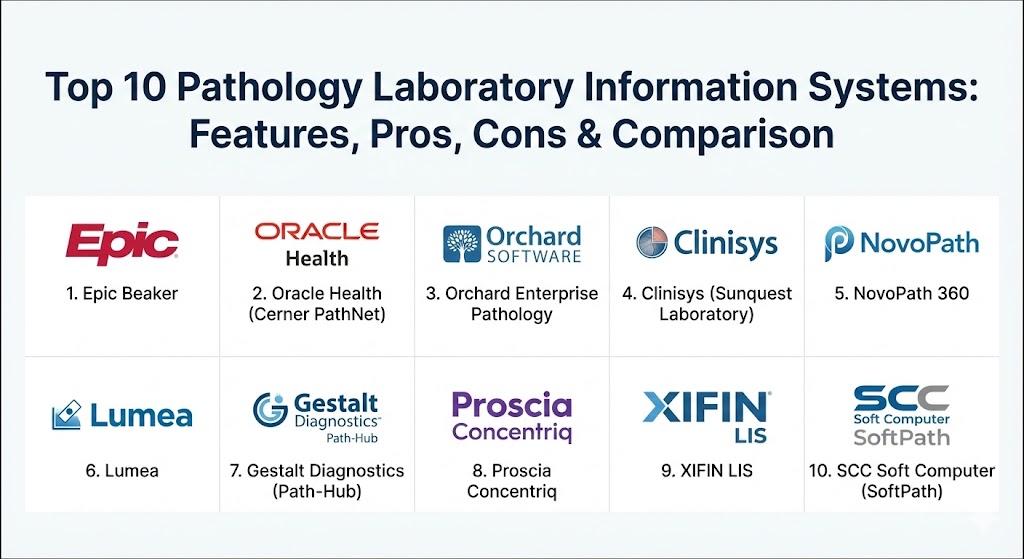 Top 10 Pathology Laboratory Information Systems: Features, Pros, Cons & Comparison

Epic

1. Epic Beaker

ORACLE Health

2. Oracle Health (Cerner PathNet)

Orchard SOFTWARE

3. Orchard Enterprise Pathology

Clinisys

4. Clinisys (Sunquest Laboratory)

NovoPath

5. NovoPath 360

Lumea

6. Lumea

Gestalt Diagnostics Path-Hub

7. Gestalt Diagnostics (Path-Hub)

Proscia Concentriq

8. Proscia Concentriq

XIFIN LIS

9. XIFIN LIS

SCC Soft Computer SoftPath

10. SCC Soft Computer (SoftPath)